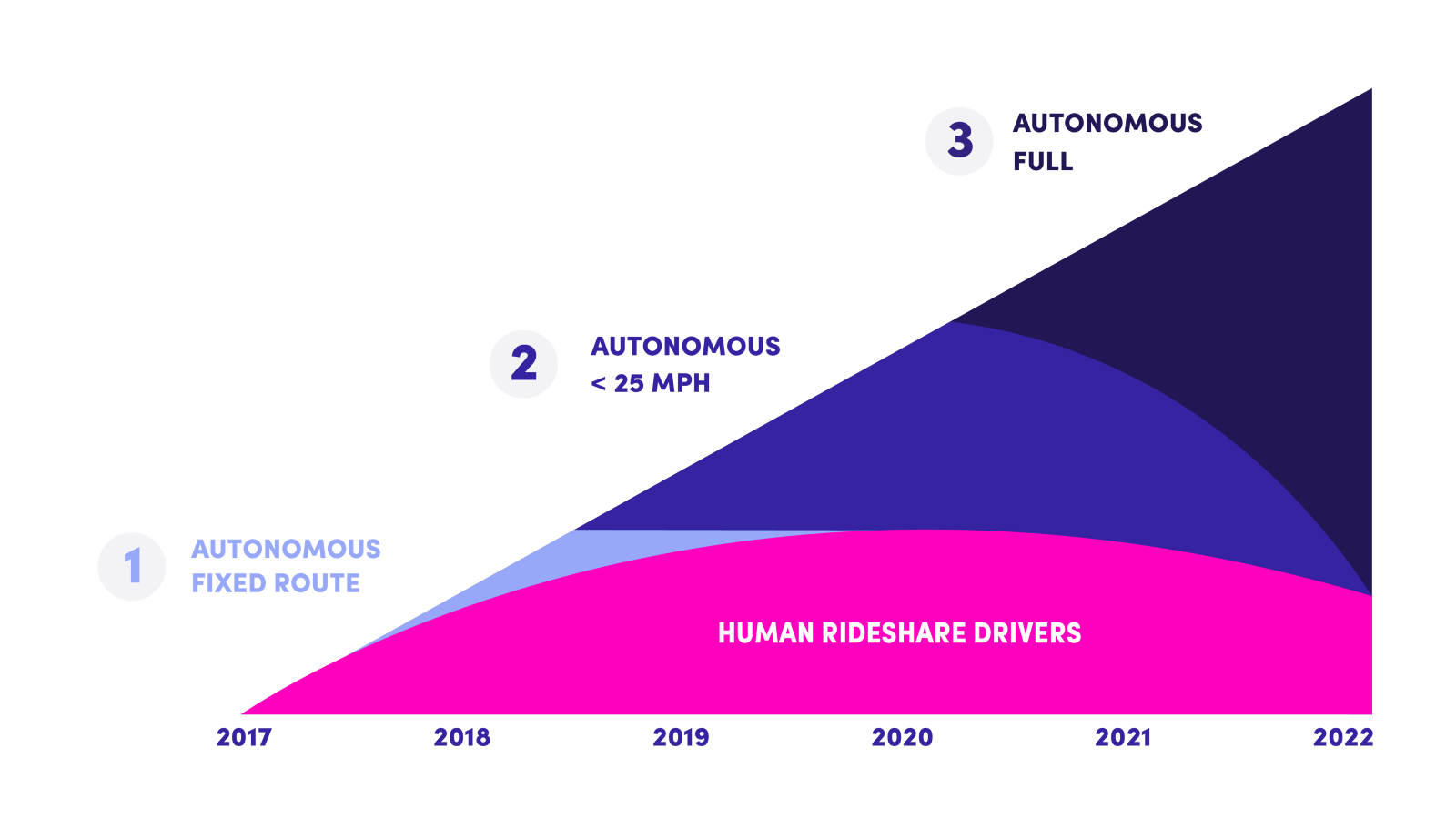 3 AUTONOMOUS FULL

2 AUTONOMOUS < 25 MPH

1 AUTONOMOUS FIXED ROUTE

HUMAN RIDESHARE DRIVERS

2017 2018 2019 2020 2021 2022